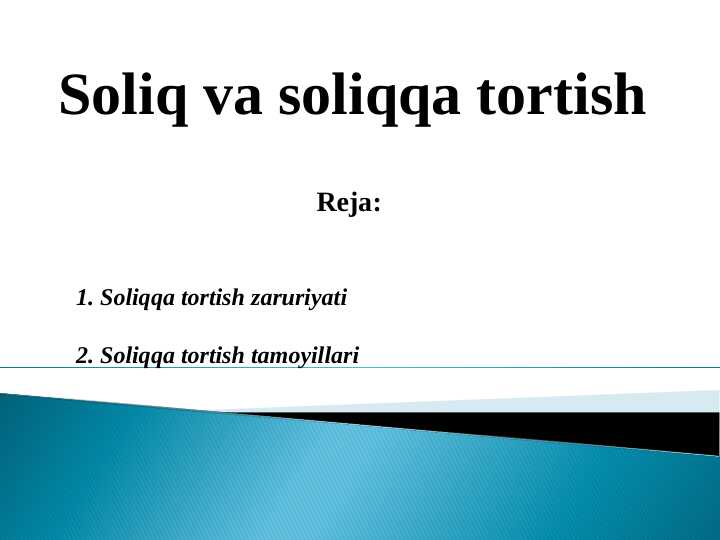 Soliq va soliqqa tortish

Reja:

1. Soliqqa tortish zaruriyati

2. Soliqqa tortish tamoyillari